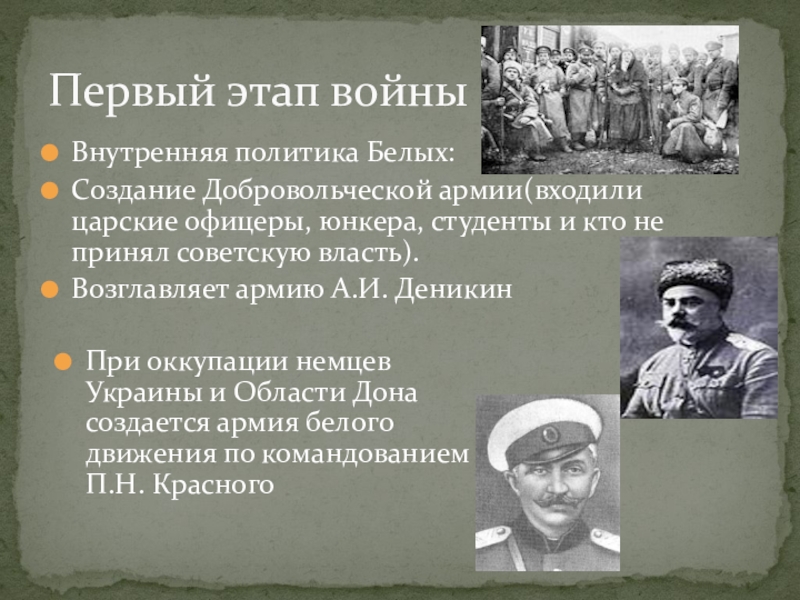 Первый этап войны

Внутренняя политика Белых:

Создание Добровольческой армии(входили царские офицеры, юнкера, студенты и кто не принял советскую власть).

Возглавляет армию А.И. Деникин

При оккупации немцев Украины и Области Дона создается армия белого движения по командованием П.Н. Красного